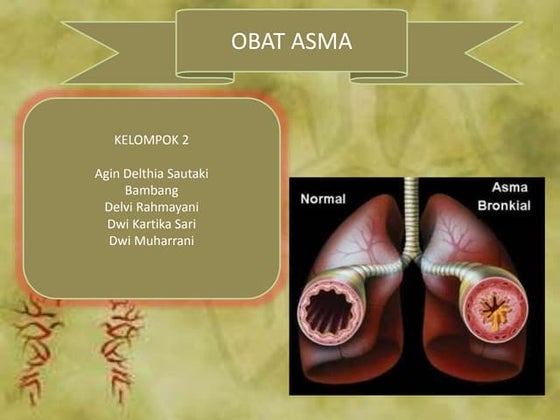 OBAT ASMA

KELOMPOK 2

Agin Delthia Sautaki
Bambang
Delvi Rahmayani
Dwi Kartika Sari
Dwi Muharrani

Normal

Asma Bronkial